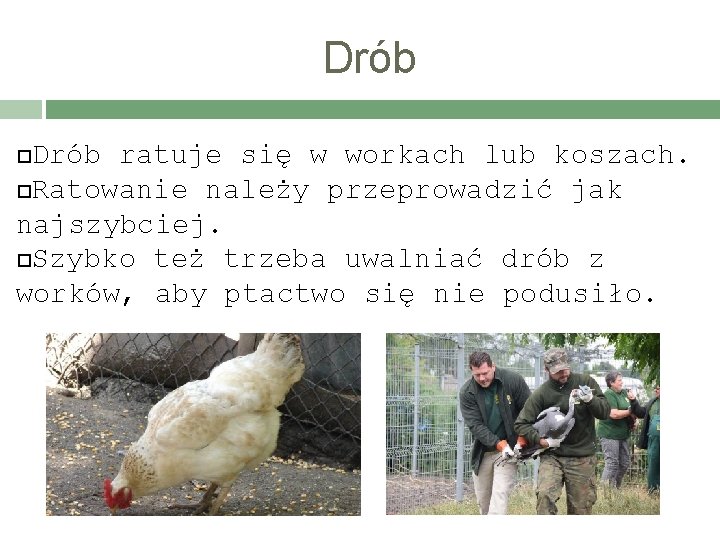 Drób

Drób ratuje się w workach lub koszach.
Ratowanie należy przeprowadzić jak najszybciej.
Szybko też trzeba uwalniać drób z worków, aby ptactwo się nie podusiło.